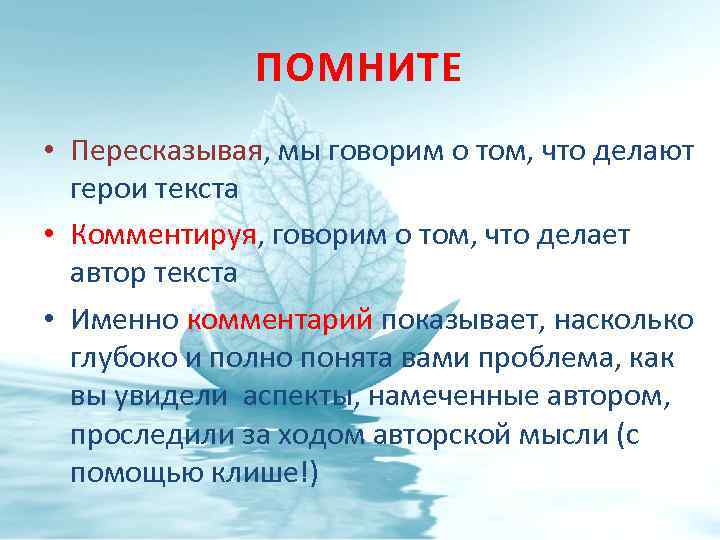 ПОМНИТЕ

• Пересказывая, мы говорим о том, что делают герои текста

• Комментируя, говорим о том, что делает автор текста

• Именно комментарий показывает, насколько глубоко и полно понята вами проблема, как вы увидели аспекты, намеченные автором, проследили за ходом авторской мысли (с помощью клише!)